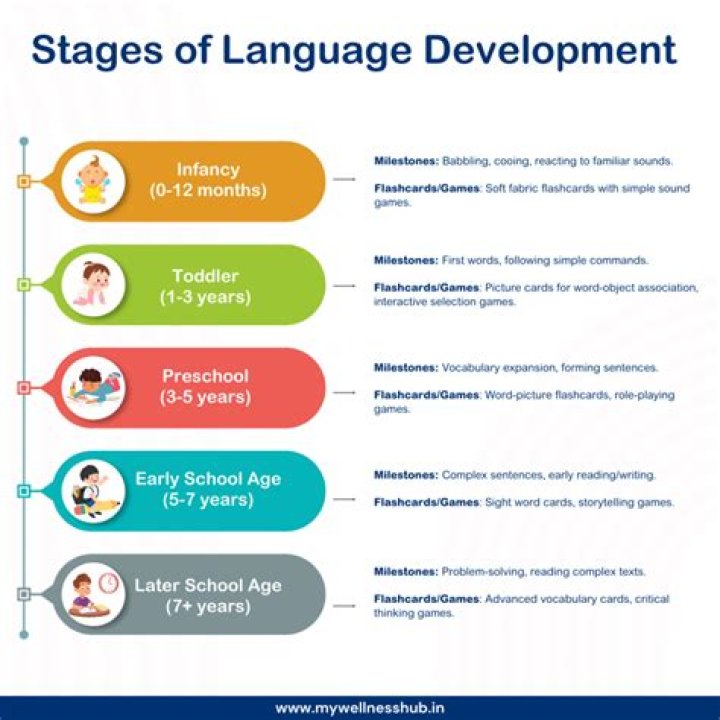 Stages of Language Development

Infancy
(0-12 months)

Milestones: Babbling, cooing, reacting to familiar sounds.

Flashcards/Games: Soft fabric flashcards with simple sound games.

Toddler
(1-3 years)

Milestones: First words, following simple commands.

Flashcards/Games: Picture cards for word-object association, interactive selection games.

Preschool
(3-5 years)

Milestones: Vocabulary expansion, forming sentences.

Flashcards/Games: Word-picture flashcards, role-playing games.

Early School Age
(5-7 years)

Milestones: Complex sentences, early reading/writing.

Flashcards/Games: Sight word cards, storytelling games.

Later School Age
(7+ years)

Milestones: Problem-solving, reading complex texts.

Flashcards/Games: Advanced vocabulary cards, critical thinking games.

www.mywellnesshub.in